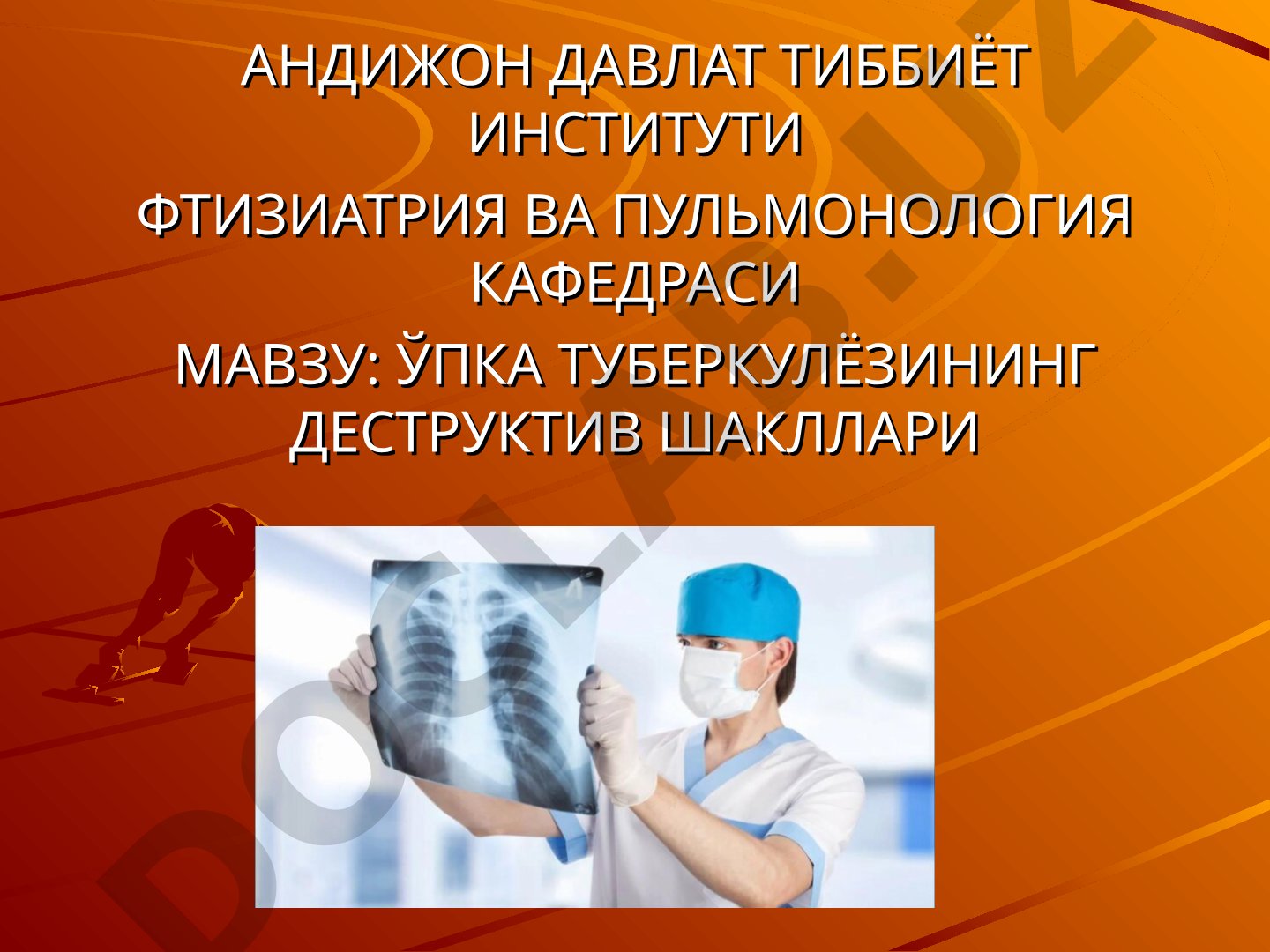 АНДИЖОН ДАВЛАТ ТИББИЁТ ИНСТИТУТИ

ФТИЗИАТРИЯ ВА ПУЛЬМОНОЛОГИЯ КАФЕДРАСИ

МАВЗУ: ЎПКА ТУБЕРКУЛЁЗИНИНГ ДЕСТРУКТИВ ШАКЛЛАРИ

DOCLAB.UZ